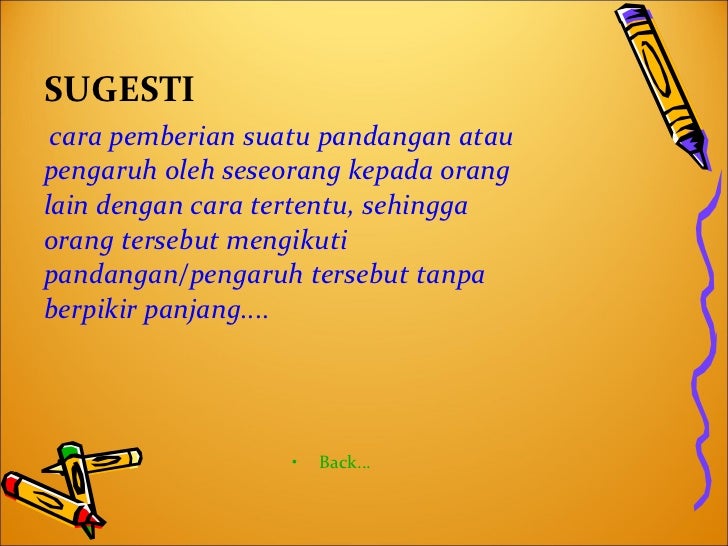 SUGESTI

cara pemberian suatu pandangan atau pengaruh oleh seseorang kepada orang lain dengan cara tertentu, sehingga orang tersebut mengikuti pandangan/pengaruh tersebut tanpa berpikir panjang....

• Back...